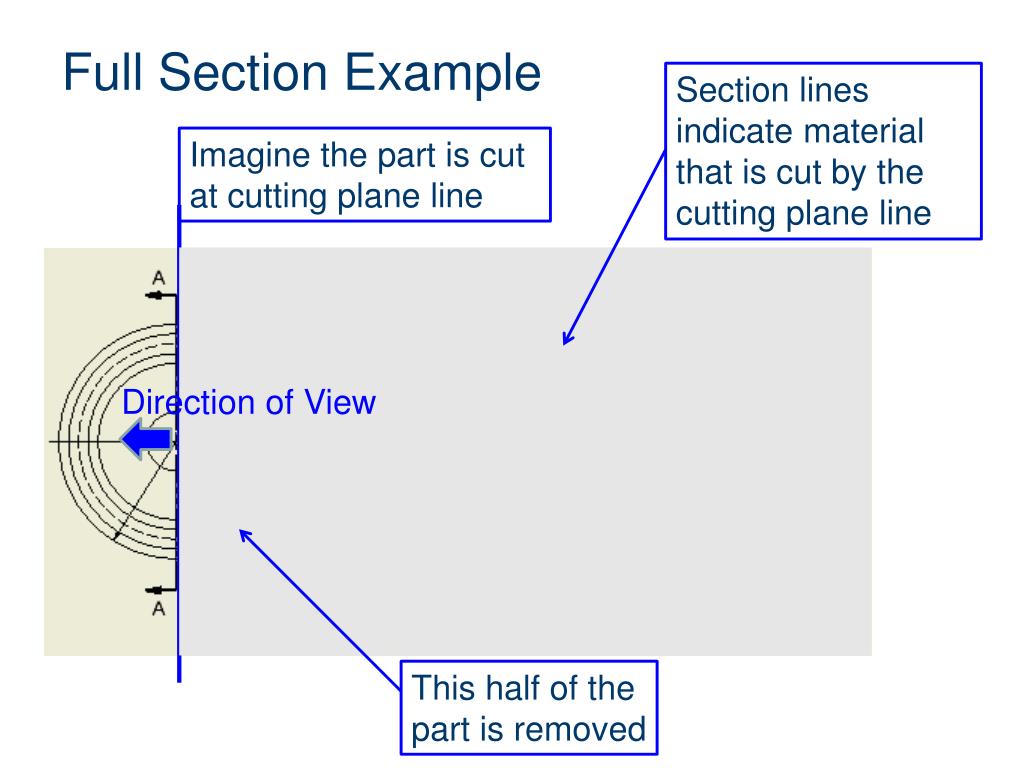 Full Section Example

Imagine the part is cut at cutting plane line

Section lines indicate material that is cut by the cutting plane line

A

Direction of View

A

This half of the part is removed